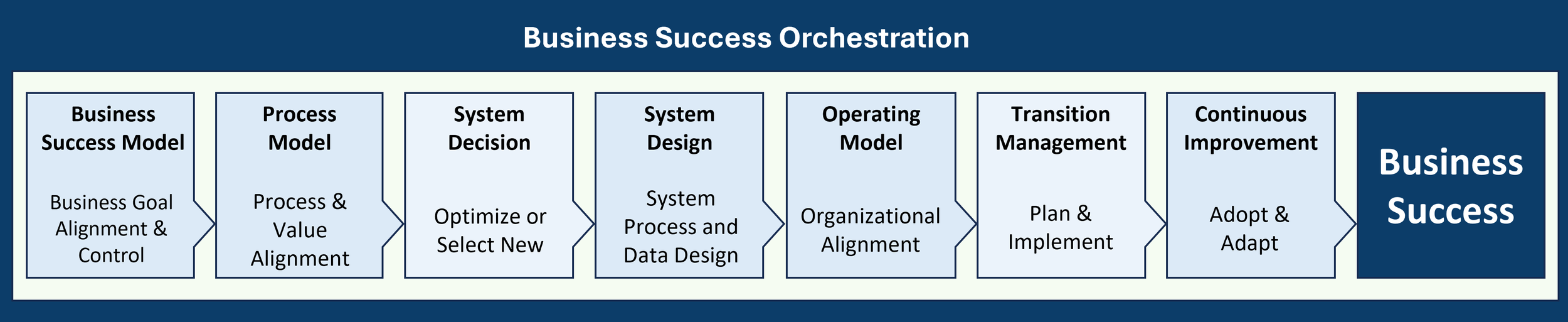 Business Success Orchestration

Business Success Model

Business Goal Alignment & Control

Process Model

Process & Value Alignment

System Decision

Optimize or Select New

System Design

System Process and Data Design

Operating Model

Organizational Alignment

Transition Management

Plan & Implement

Continuous Improvement

Adopt & Adapt

Business Success